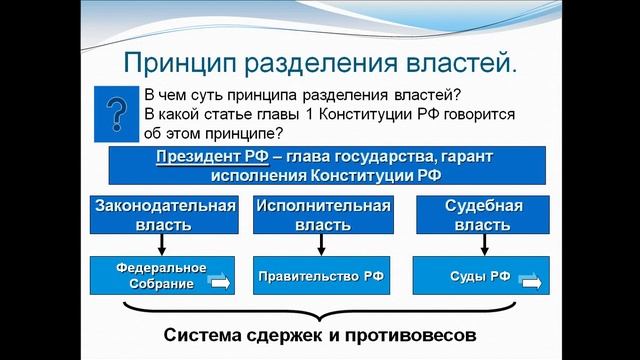 Принцип разделения властей.

?

В чем суть принципа разделения властей? В какой статье главы 1 Конституции РФ говорится об этом принципе?

Президент РФ – глава государства, гарант исполнения Конституции РФ

Законодательная власть

Исполнительная власть

Судебная власть

Федеральное Собрание

Правительство РФ

Суды РФ

Система сдержек и противовесов